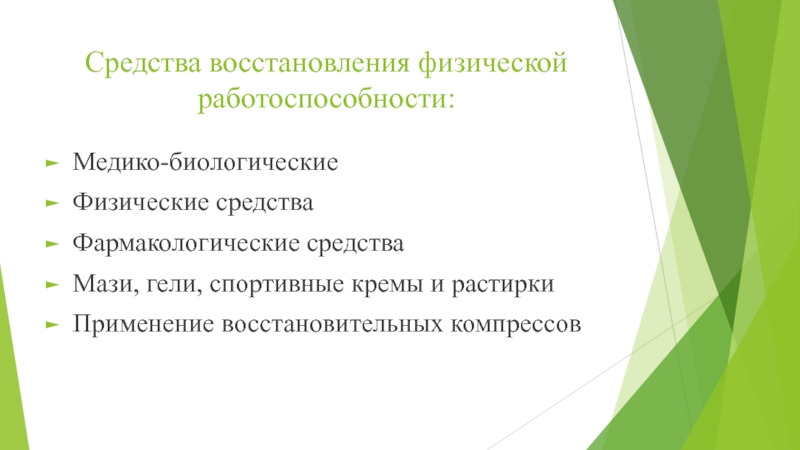 Средства восстановления физической работоспособности:

Медико-биологические

Физические средства

Фармакологические средства

Мази, гели, спортивные кремы и растирки

Применение восстановительных компрессов